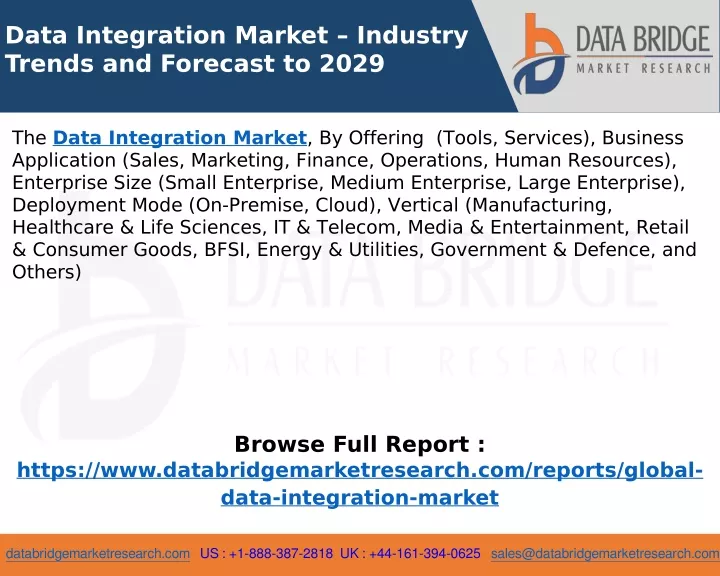 Data Integration Market – Industry Trends and Forecast to 2029

DATA BRIDGE
MARKET RESEARCH

The Data Integration Market, By Offering (Tools, Services), Business Application (Sales, Marketing, Finance, Operations, Human Resources), Enterprise Size (Small Enterprise, Medium Enterprise, Large Enterprise), Deployment Mode (On-Premise, Cloud), Vertical (Manufacturing, Healthcare & Life Sciences, IT & Telecom, Media & Entertainment, Retail & Consumer Goods, BFSI, Energy & Utilities, Government & Defence, and Others)

DATA BRIDGE
MARKET RESEARCH

Browse Full Report :
https://www.databridgemarketresearch.com/reports/global-data-integration-market

databridgemarketresearch.com US : +1-888-387-2818 UK : +44-161-394-0625 sales@databridgemarketresearch.com